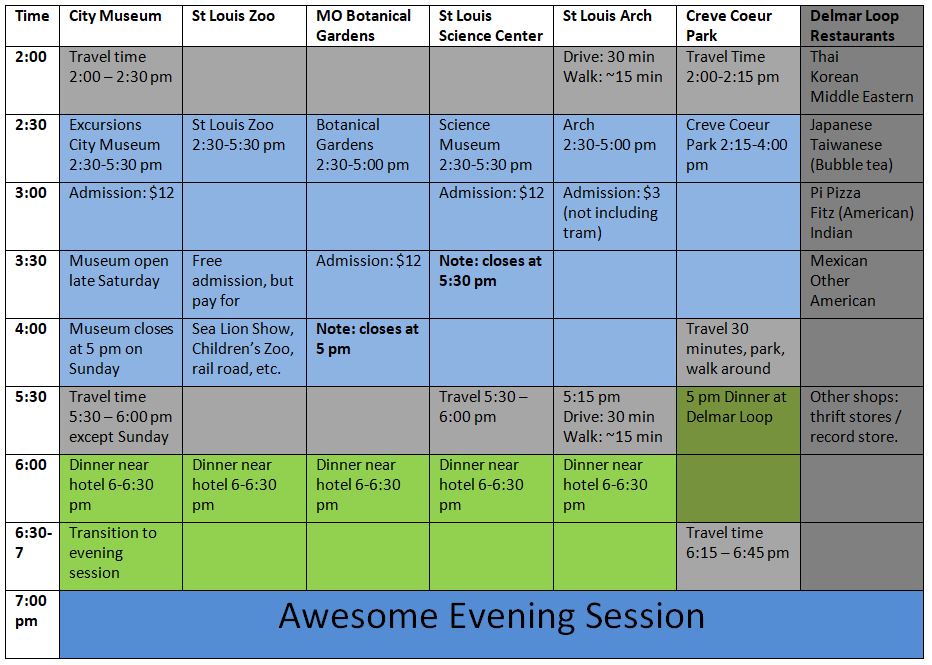 | Time | City Museum | St Louis Zoo | MO Botanical Gardens | St Louis Science Center | St Louis Arch | Creve Coeur Park | Delmar Loop Restaurants |
|---|---|---|---|---|---|---|---|
| 2:00 | Travel time 2:00 – 2:30 pm | | | | Drive: 30 min Walk: ~15 min | Travel Time 2:00-2:15 pm | Thai Korean Middle Eastern |
| 2:30 | Excursions City Museum 2:30-5:30 pm | St Louis Zoo 2:30-5:30 pm | Botanical Gardens 2:30-5:00 pm | Science Museum 2:30-5:30 pm | Arch 2:30-5:00 pm | Creve Coeur Park 2:15-4:00 pm | Japanese Taiwanese (Bubble tea) |
| 3:00 | Admission: $12 | | | Admission: $12 | Admission: $3 (not including tram) | | Pi Pizza Fitz (American) Indian |
| 3:30 | Museum open late Saturday | Free admission, but pay for | Admission: $12 | **Note: closes at 5:30 pm** | | | Mexican Other American |
| 4:00 | Museum closes at 5 pm on Sunday | Sea Lion Show, Children's Zoo, rail road, etc. | **Note: closes at 5 pm** | | | Travel 30 minutes, park, walk around | |
| 5:30 | Travel time 5:30 – 6:00 pm except Sunday | | | Travel 5:30 – 6:00 pm | 5:15 pm Drive: 30 min Walk: ~15 min | 5 pm Dinner at Delmar Loop | Other shops: thrift stores / record store. |
| 6:00 | Dinner near hotel 6-6:30 pm | Dinner near hotel 6-6:30 pm | Dinner near hotel 6-6:30 pm | Dinner near hotel 6-6:30 pm | Dinner near hotel 6-6:30 pm | | |
| 6:30-7 | Transition to evening session | | | | | Travel time 6:15 – 6:45 pm | |
| 7:00 pm | Awesome Evening Session | | | | | | |